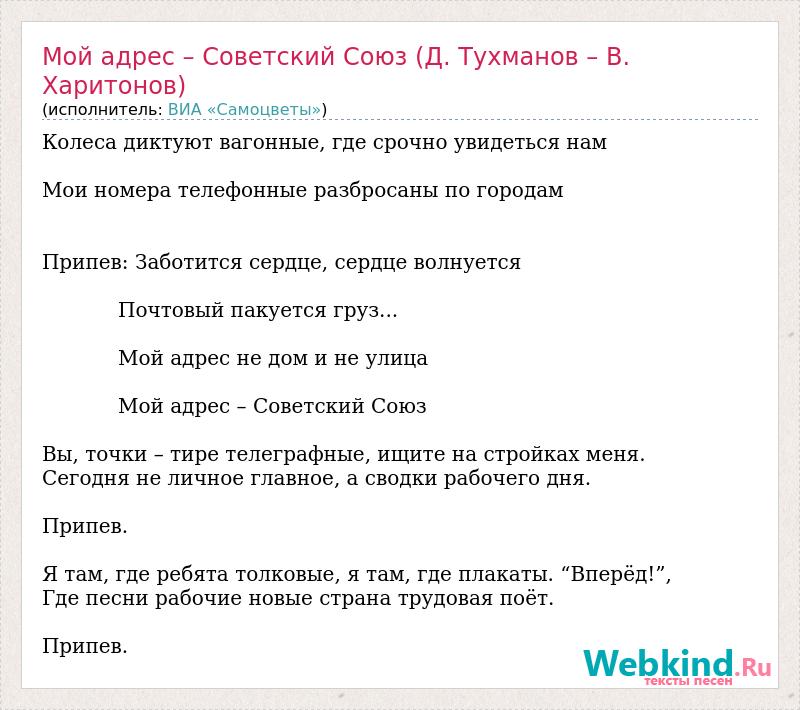 Мой адрес – Советский Союз (Д. Тухманов – В. Харитонов)
(исполнитель: ВИА «Самоцветы»)

Колеса диктуют вагонные, где срочно увидеться нам

Мои номера телефонные разбросаны по городам

Припев: Заботится сердце, сердце волнуется

Почтовый пакуется груз...

Мой адрес не дом и не улица

Мой адрес – Советский Союз

Вы, точки – тире телеграфные, ищите на стройках меня.
Сегодня не личное главное, а сводки рабочего дня.

Припев.

Я там, где ребята толковые, я там, где плакаты. “Вперёд!”,
Где песни рабочие новые страна трудовая поёт.

Припев.

Webkind.Ru
тексты песен